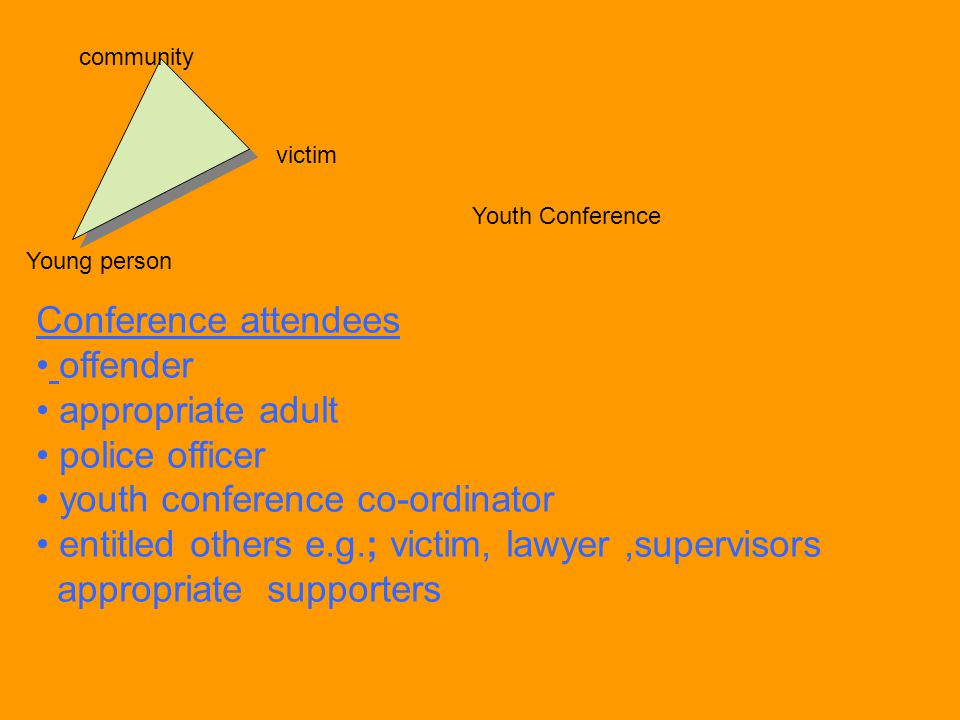 community

victim

Youth Conference

Young person

Conference attendees
• offender
• appropriate adult
• police officer
• youth conference co-ordinator
• entitled others e.g.; victim, lawyer ,supervisors appropriate supporters